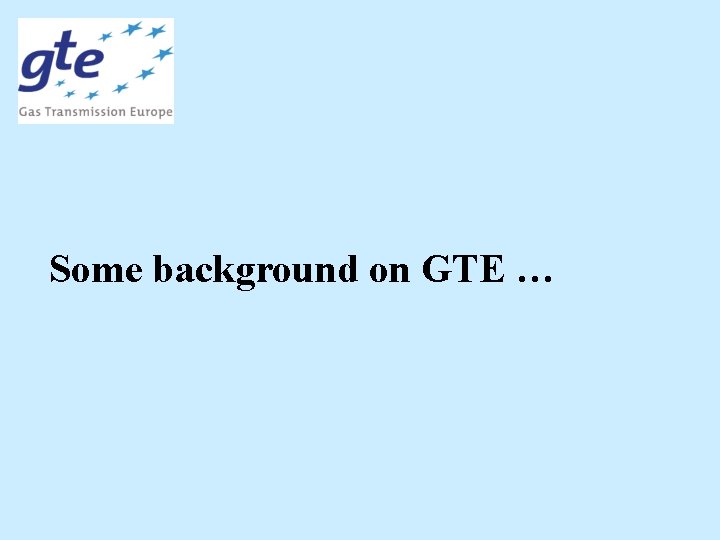 gte
Gas Transmission Europe

Some background on GTE …